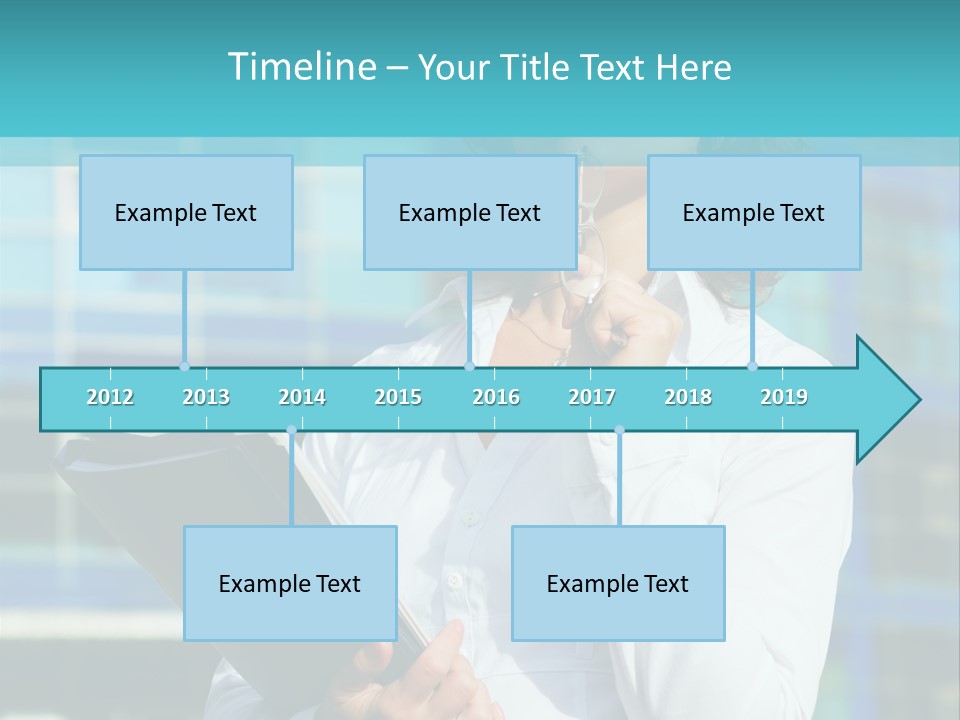 Timeline – Your Title Text Here

Example Text

Example Text

Example Text

2012 2013 2014 2015 2016 2017 2018 2019

Example Text

Example Text